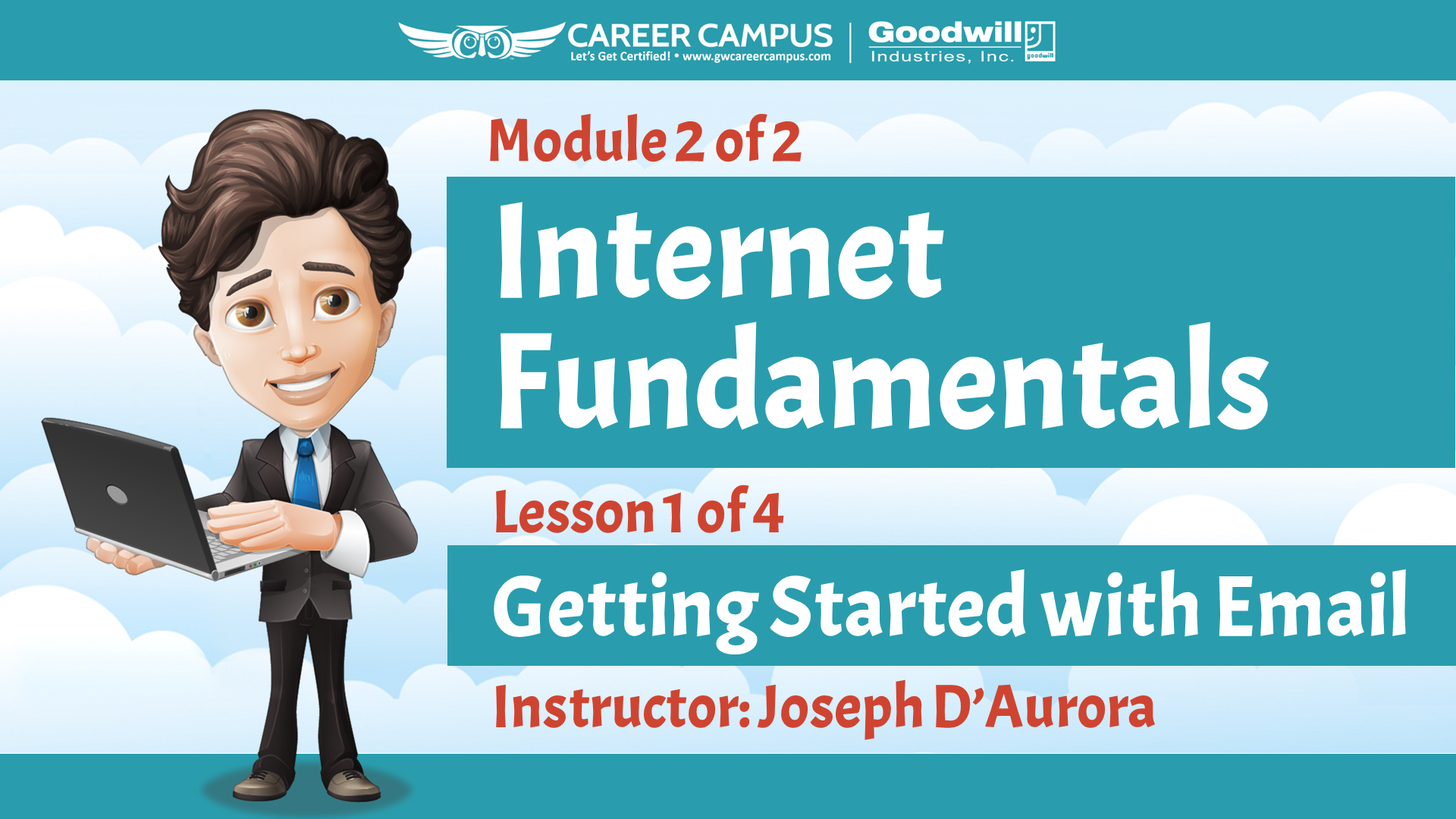 CAREER CAMPUS
Let's Get Certified! • www.gwcareercampus.com

Goodwill
Industries, Inc.
goodwill

Module 2 of 2

Internet Fundamentals

Lesson 1 of 4

Getting Started with Email

Instructor: Joseph D'Aurora